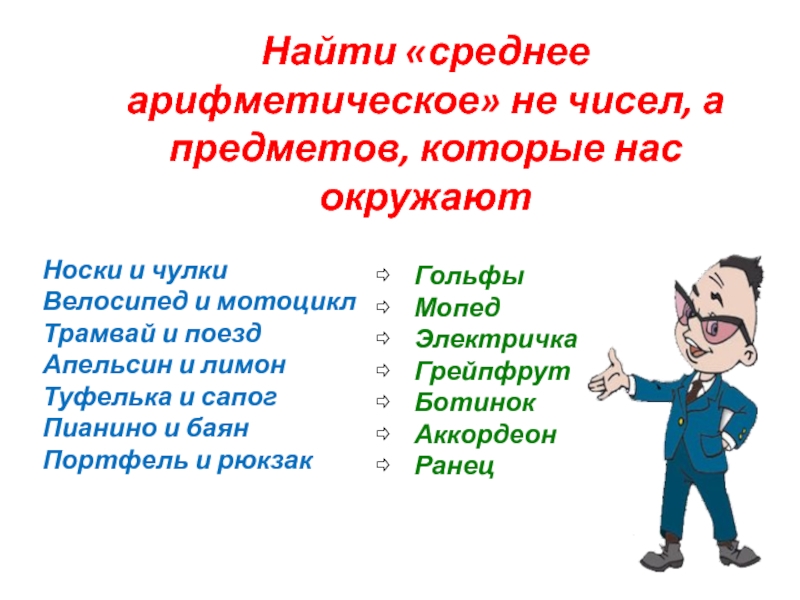 Найти «среднее арифметическое» не чисел, а предметов, которые нас окружают

Носки и чулки
Велосипед и мотоцикл
Трамвай и поезд
Апельсин и лимон
Туфелька и сапог
Пианино и баян
Портфель и рюкзак

⇨ Гольфы
⇨ Мопед
⇨ Электричка
⇨ Грейпфрут
⇨ Ботинок
⇨ Аккордеон
⇨ Ранец